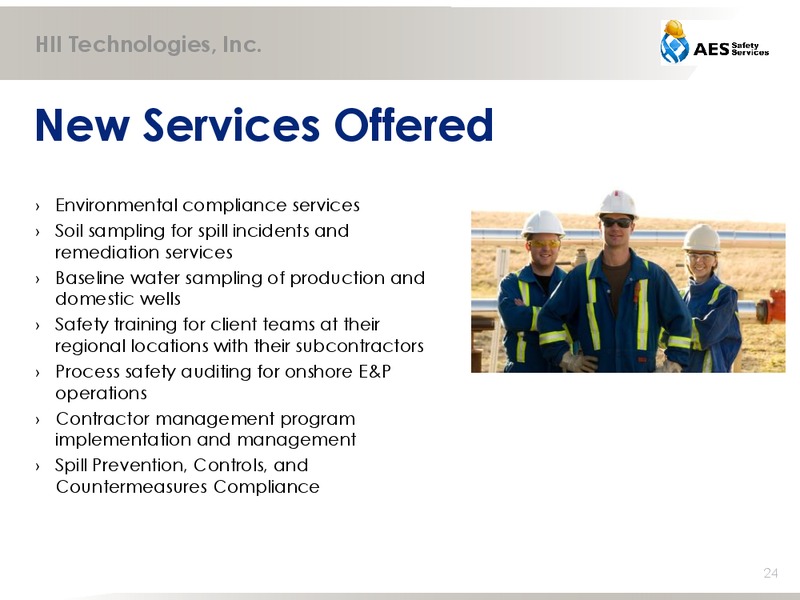 HII Technologies, Inc.

AES Safety Services

New Services Offered

› Environmental compliance services
› Soil sampling for spill incidents and remediation services
› Baseline water sampling of production and domestic wells
› Safety training for client teams at their regional locations with their subcontractors
› Process safety auditing for onshore E&P operations
› Contractor management program implementation and management
› Spill Prevention, Controls, and Countermeasures Compliance

24